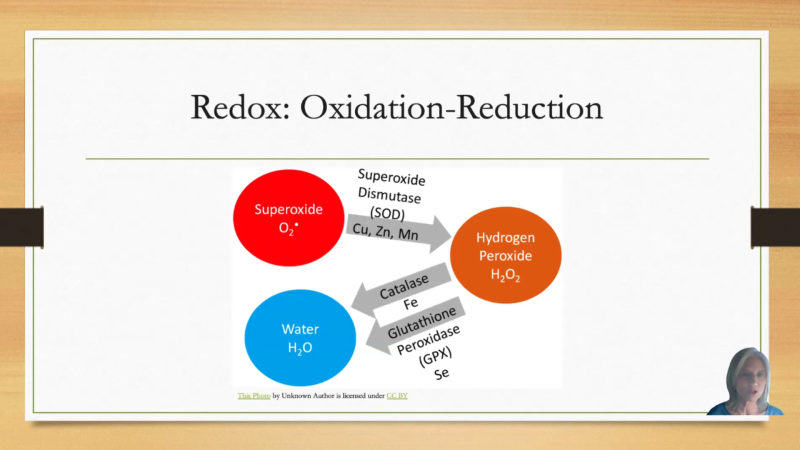 Redox: Oxidation-Reduction

Superoxide $O_2^{\bullet}$

Superoxide Dismutase (SOD) Cu, Zn, Mn

Hydrogen Peroxide $H_2O_2$

Catalase Fe

Glutathione Peroxidase (GPX) Se

Water $H_2O$

This Photo by Unknown Author is licensed under CC BY